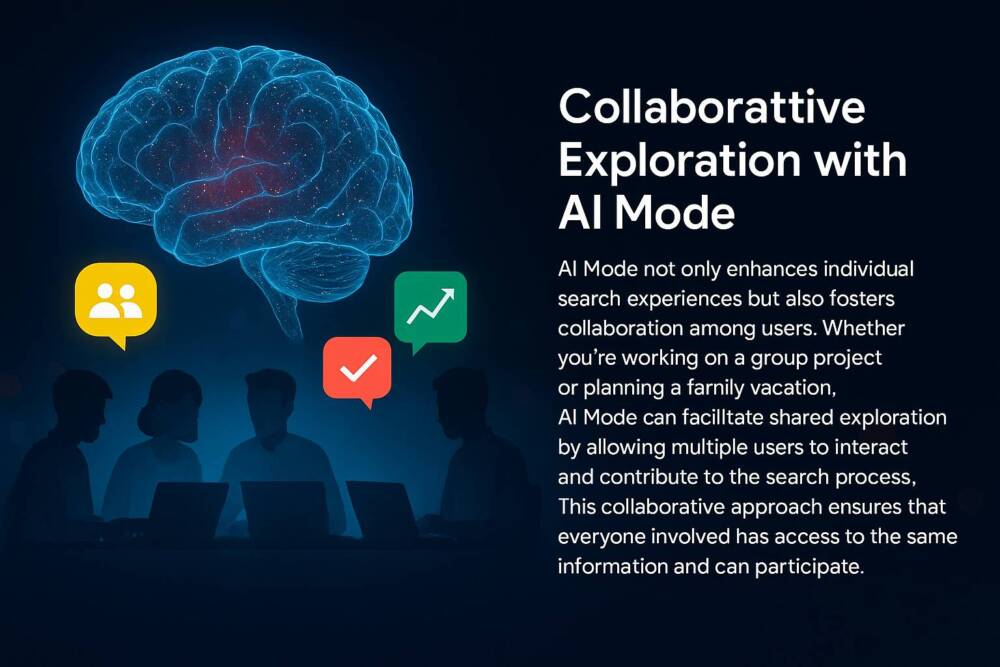 Collaborattive Exploration with AI Mode

AI Mode not only enhances individual search experiences but also fosters collaboration among users. Whether you're working on a group project or planning a farnily vacation, AI Mode can facilltate shared exploration by allowing multiple users to interact and contribute to the search process, This collaborative approach ensures that everyone involved has access to the same information and can participate.